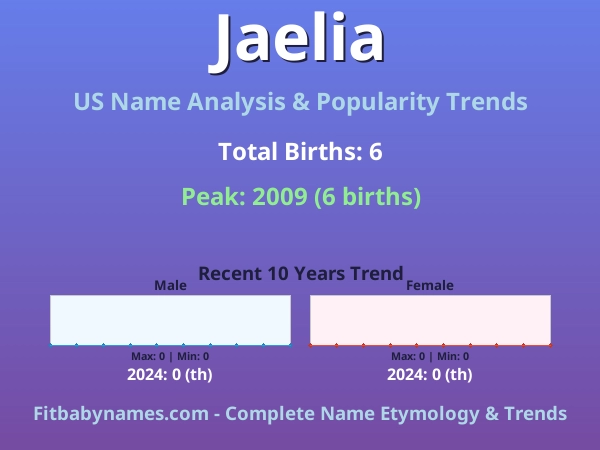 Jaelia

US Name Analysis & Popularity Trends

Total Births: 6

Peak: 2009 (6 births)

Recent 10 Years Trend

Male

Max: 0 | Min: 0

2024: 0 (th)

Female

Max: 0 | Min: 0

2024: 0 (th)

Fitbabynames.com - Complete Name Etymology & Trends